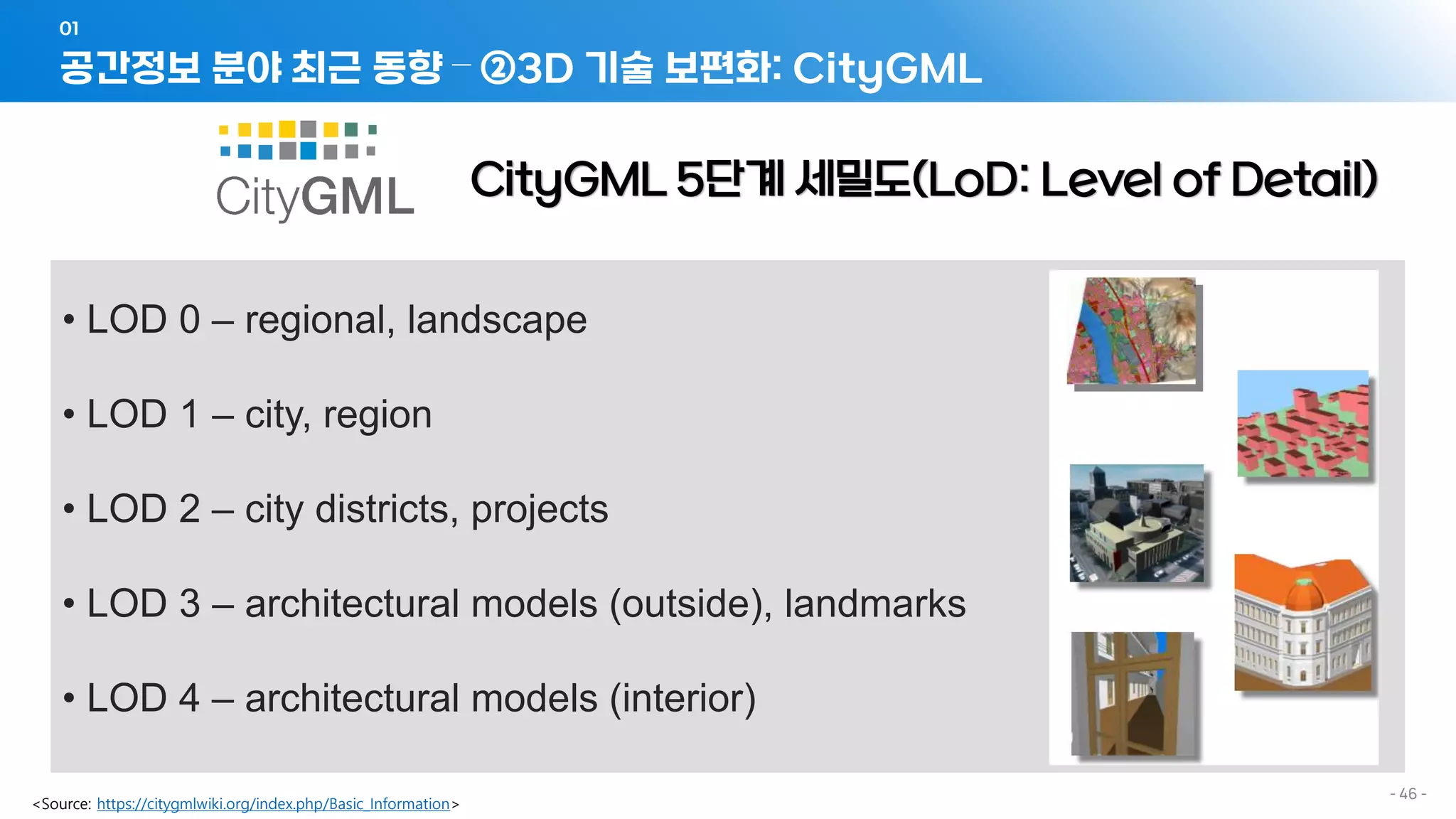 01
공간정보 분야 최근 동향 – ②3D 기술 보편화: CityGML

CityGML

CityGML 5단계 세밀도(LoD: Level of Detail)

• LOD 0 – regional, landscape

• LOD 1 – city, region

• LOD 2 – city districts, projects

• LOD 3 – architectural models (outside), landmarks

• LOD 4 – architectural models (interior)

<Source: https://citygmlwiki.org/index.php/Basic_Information>

- 46 -